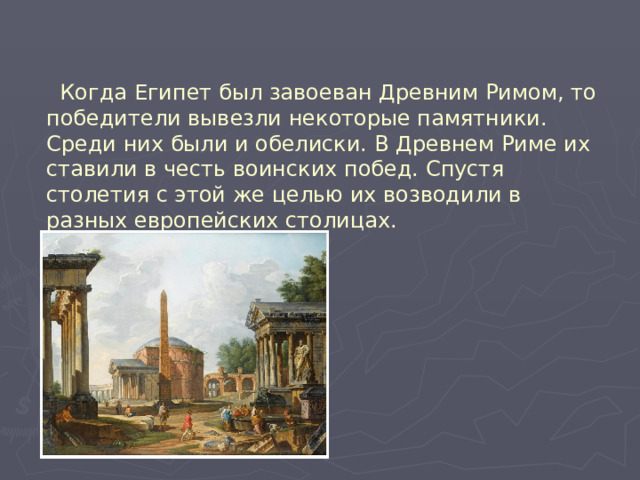 Когда Египет был завоеван Древним Римом, то победители вывезли некоторые памятники. Среди них были и обелиски. В Древнем Риме их ставили в честь воинских побед. Спустя столетия с этой же целью их возводили в разных европейских столицах.